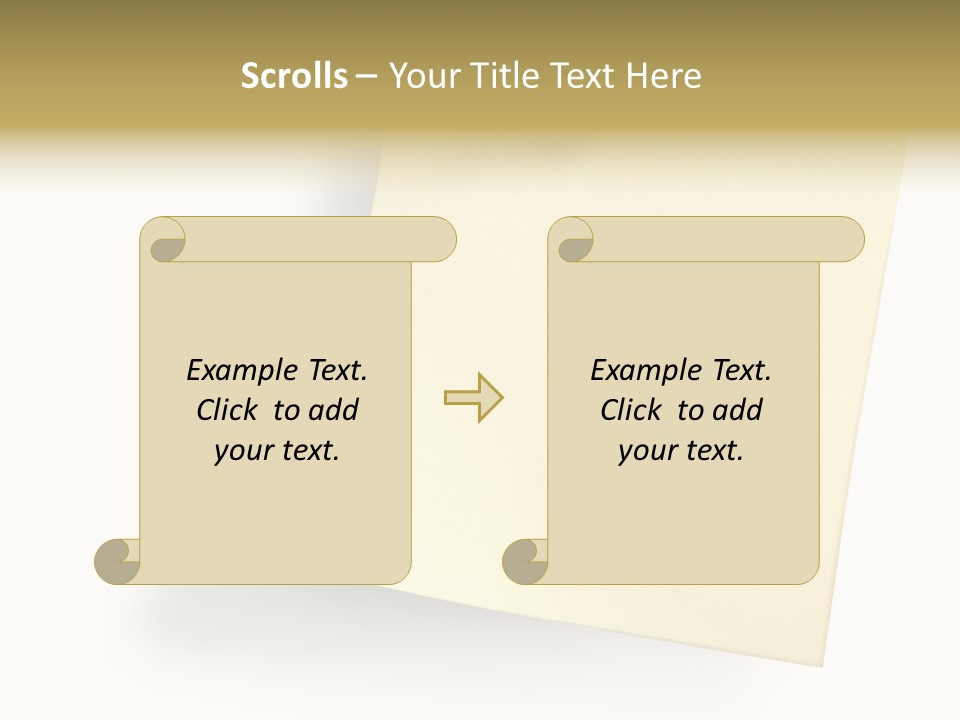 Scrolls – Your Title Text Here

Example Text. Click to add your text.

Example Text. Click to add your text.